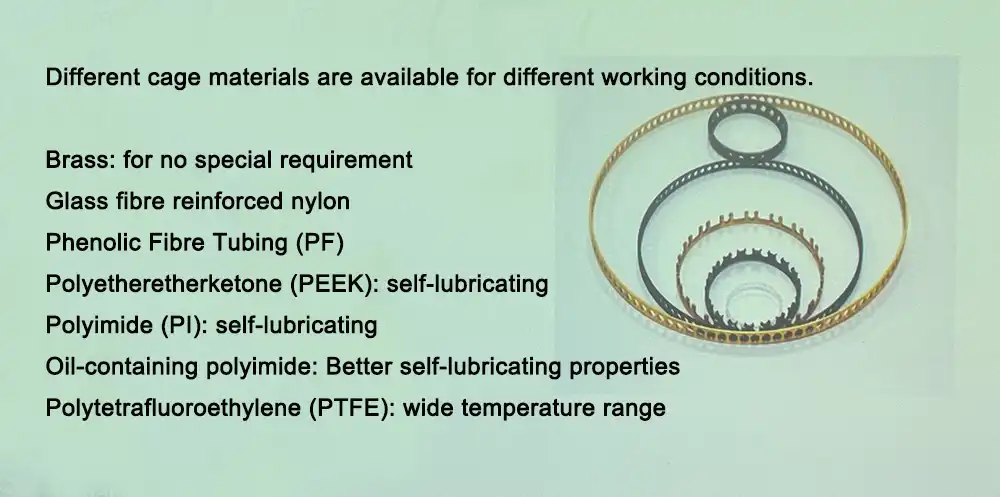 Different cage materials are available for different working conditions.

Brass: for no special requirement
Glass fibre reinforced nylon
Phenolic Fibre Tubing (PF)
Polyetheretherketone (PEEK): self-lubricating
Polyimide (PI): self-lubricating
Oil-containing polyimide: Better self-lubricating properties
Polytetrafluoroethylene (PTFE): wide temperature range